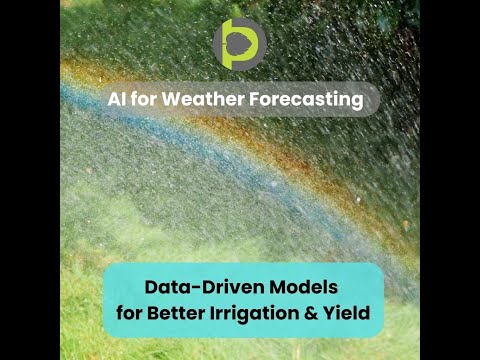 AI for Weather Forecasting

Data-Driven Models for Better Irrigation & Yield